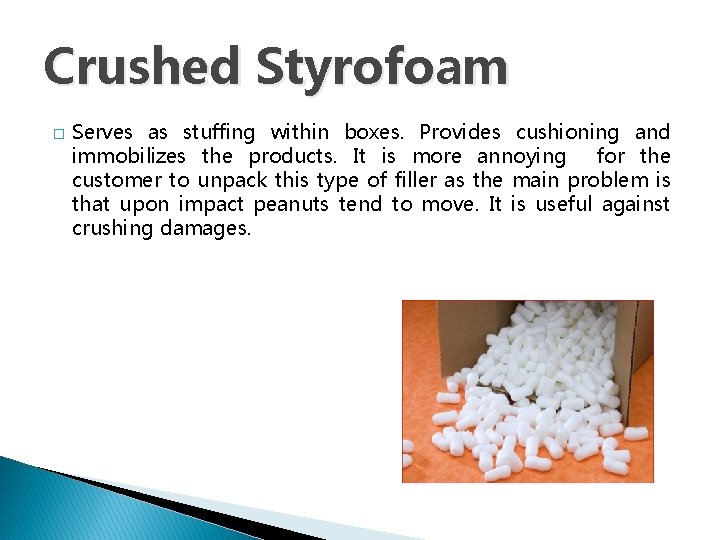 Crushed Styrofoam

□ Serves as stuffing within boxes. Provides cushioning and immobilizes the products. It is more annoying for the customer to unpack this type of filler as the main problem is that upon impact peanuts tend to move. It is useful against crushing damages.